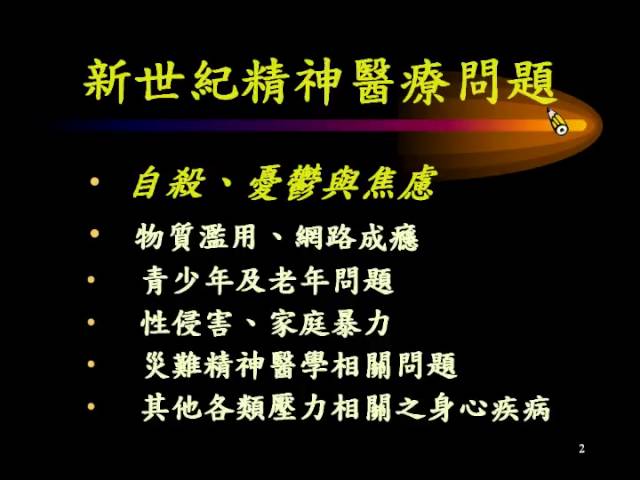 新世紀精神醫療問題

• 自殺、憂鬱與焦慮
• 物質濫用、網路成癮
• 青少年及老年問題
• 性侵害、家庭暴力
• 災難精神醫學相關問題
• 其他各類壓力相關之身心疾病

2